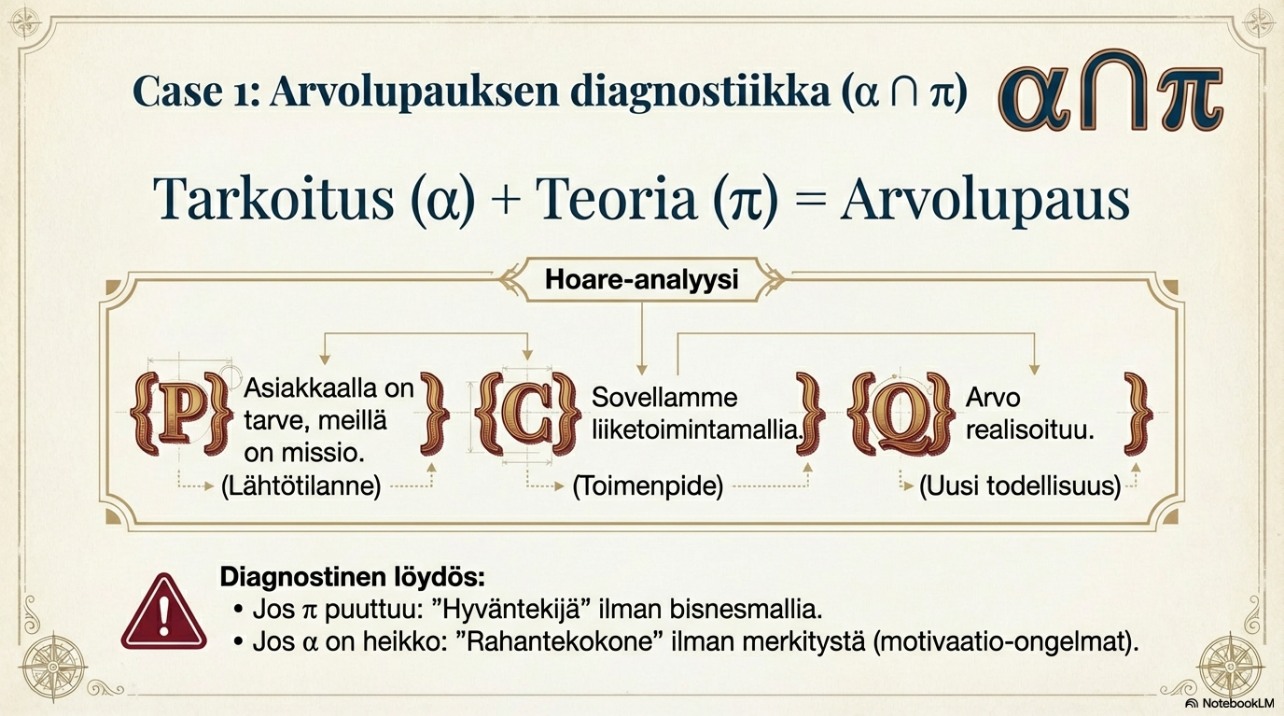 Case 1: Arvolupauksen diagnostiikka ($\alpha \cap \pi$) $\alpha \cap \pi$

Tarkoitus ($\alpha$) + Teoria ($\pi$) = Arvolupaus

Hoare-analyysi

{P} Asiakkaalla on tarve, meillä on missio. }
(Lähtötilanne)

{C} Sovellamme liiketoimintamallia. }
(Toimenpide)

{Q} Arvo realisoituu. }
(Uusi todellisuus)

Diagnostinen löydös:
• Jos $\pi$ puuttuu: ”Hyväntekijä” ilman bisnesmallia.
• Jos $\alpha$ on heikko: ”Rahantekokone” ilman merkitystä (motivaatio-ongelmat).

NotebookLM